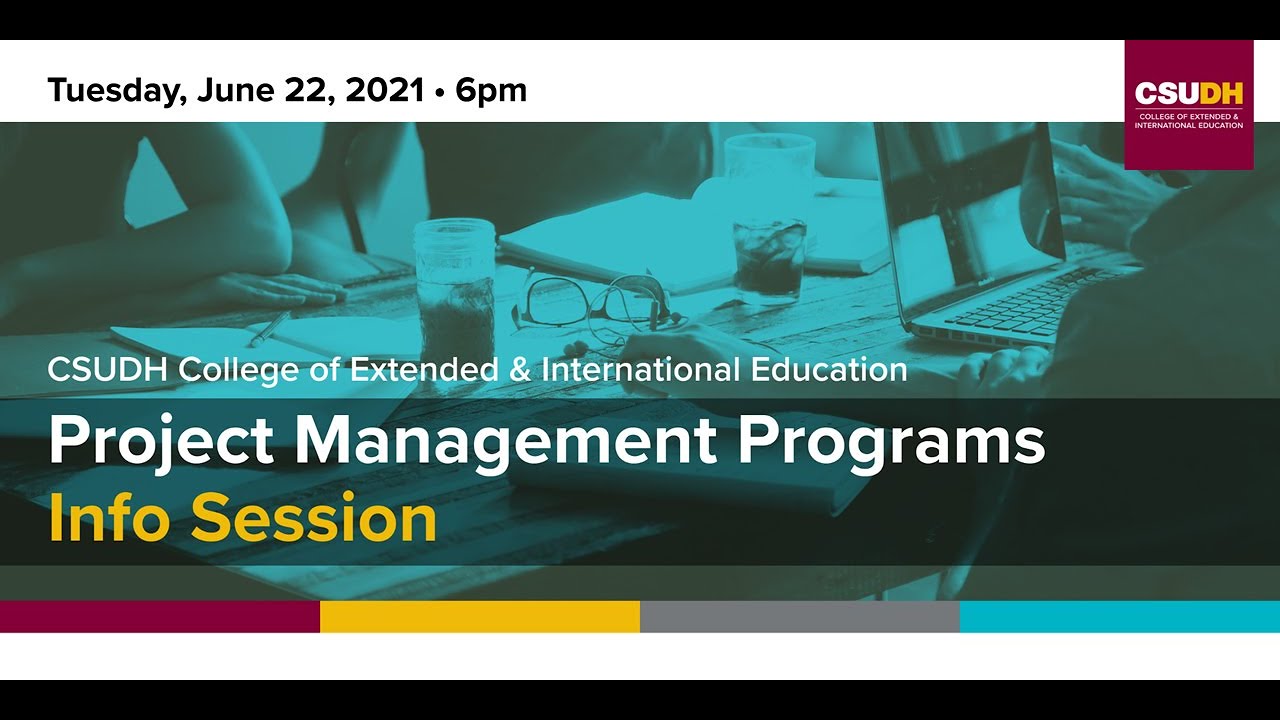 Tuesday, June 22, 2021 • 6pm

CSUDH
COLLEGE OF EXTENDED & INTERNATIONAL EDUCATION

CSUDH College of Extended & International Education

Project Management Programs
Info Session